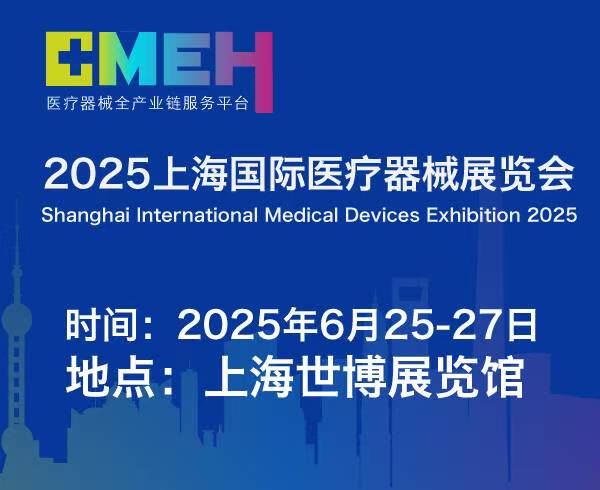 CMEH
医疗器械全产业链服务平台

2025上海国际医疗器械展览会
Shanghai International Medical Devices Exhibition 2025

时间：2025年6月25-27日
地点：上海世博展览馆